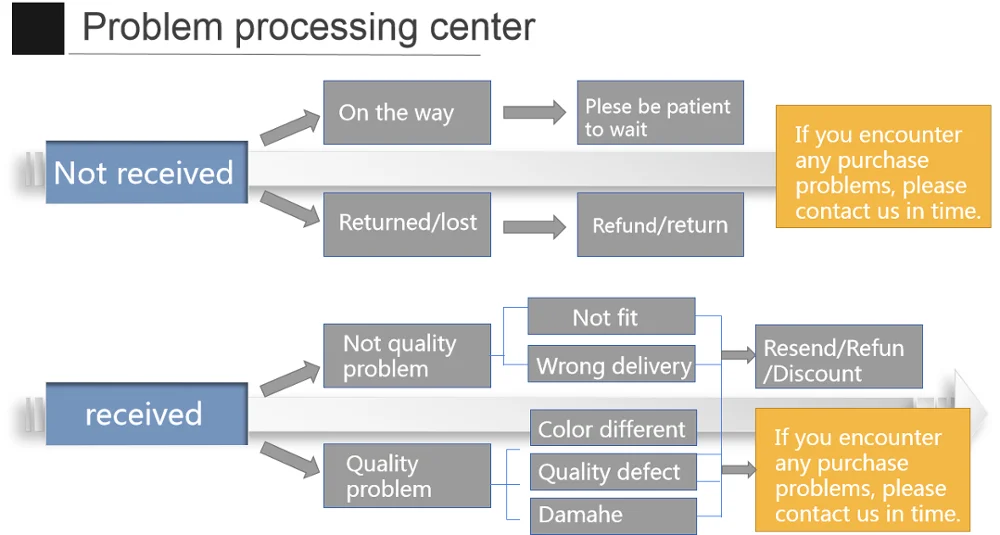 Problem processing center

Not received

On the way

Plese be patient to wait

Returned/lost

Refund/return

If you encounter any purchase problems, please contact us in time.

received

Not quality problem

Not fit

Wrong delivery

Resend/Refun /Discount

Quality problem

Color different

Quality defect

Damahe

If you encounter any purchase problems, please contact us in time.